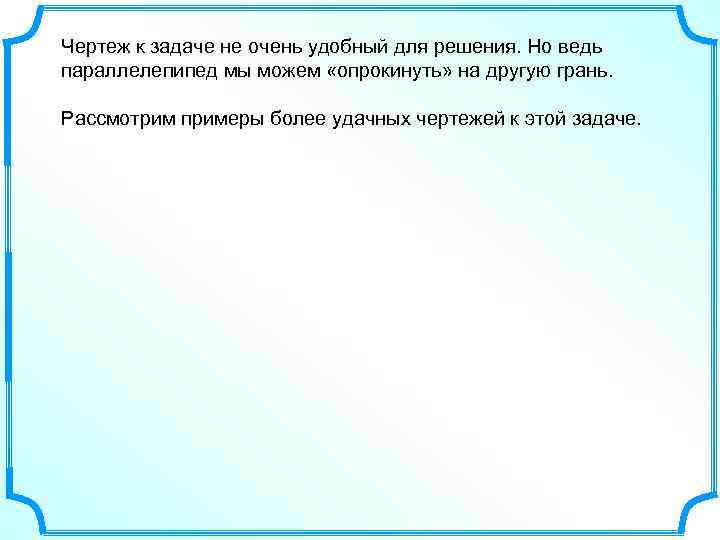 Чертеж к задаче не очень удобный для решения. Но ведь параллелепипед мы можем «опрокинуть» на другую грань.

Рассмотрим примеры более удачных чертежей к этой задаче.